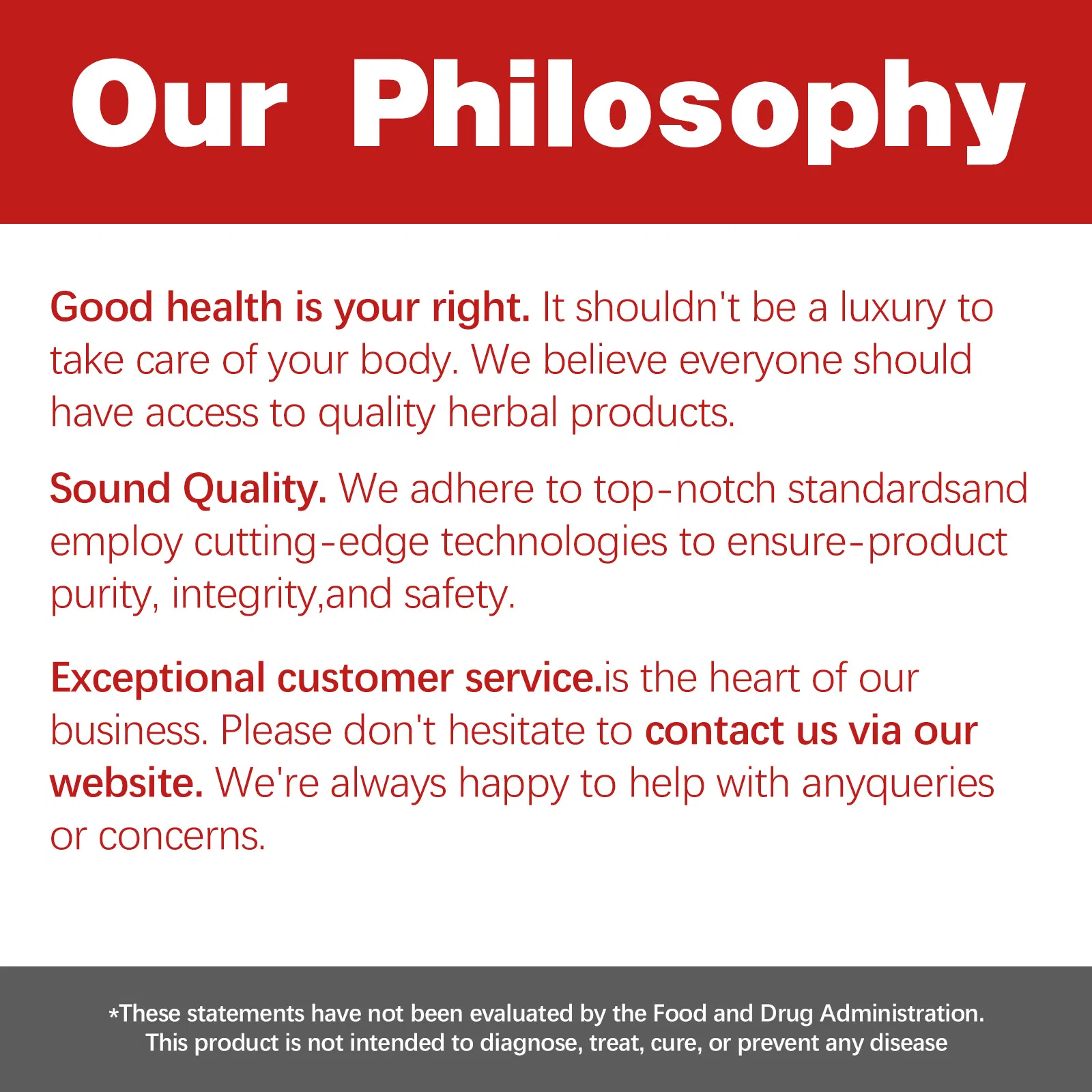 Our Philosophy

Good health is your right. It shouldn't be a luxury to take care of your body. We believe everyone should have access to quality herbal products.

Sound Quality. We adhere to top-notch standardsand employ cutting-edge technologies to ensure-product purity, integrity,and safety.

Exceptional customer service.is the heart of our business. Please don't hesitate to contact us via our website. We're always happy to help with anyqueries or concerns.

*These statements have not been evaluated by the Food and Drug Administration. This product is not intended to diagnose, treat, cure, or prevent any disease